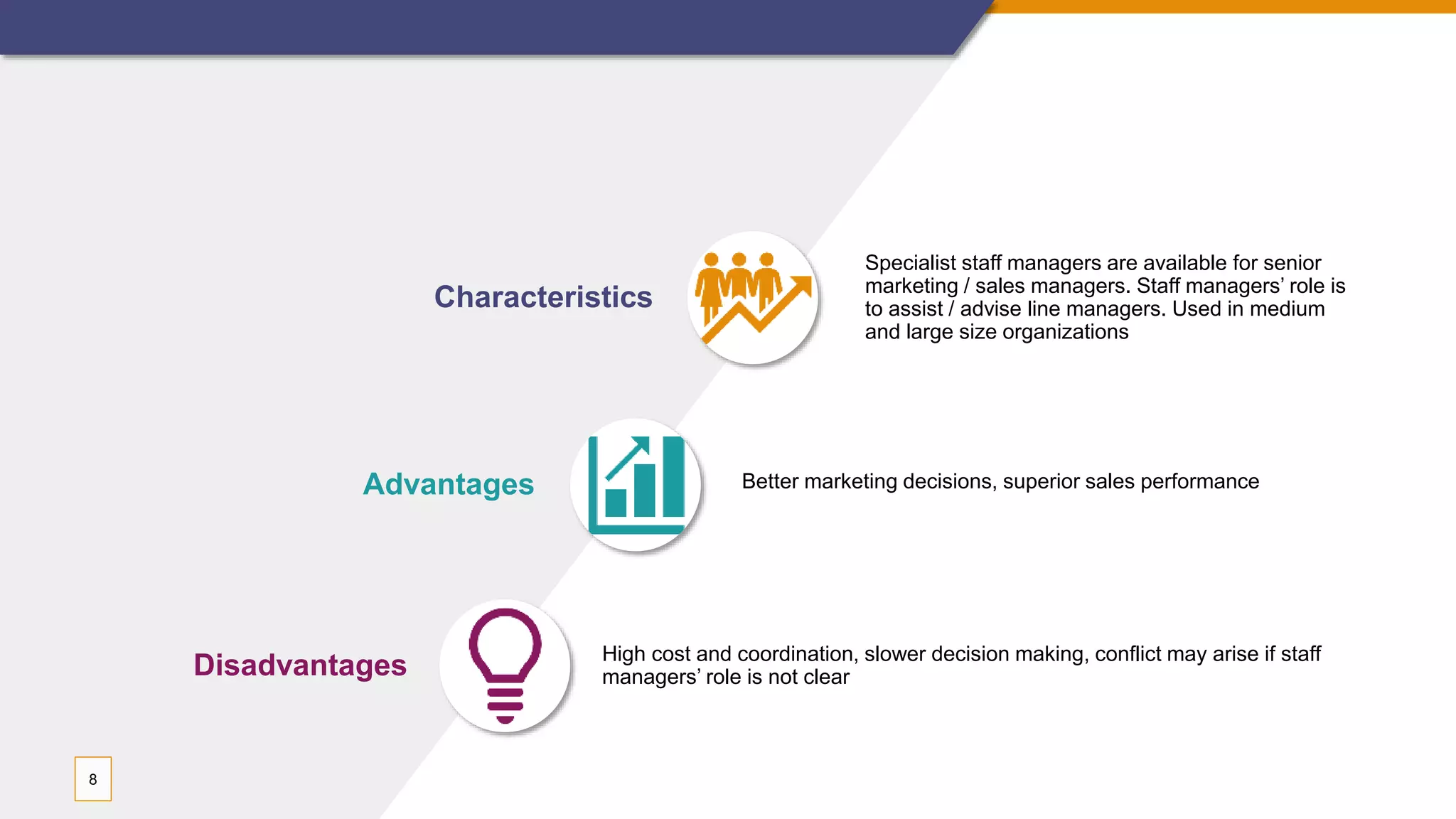 Characteristics

Specialist staff managers are available for senior marketing / sales managers. Staff managers' role is to assist / advise line managers. Used in medium and large size organizations

Advantages

Better marketing decisions, superior sales performance

Disadvantages

High cost and coordination, slower decision making, conflict may arise if staff managers' role is not clear

8